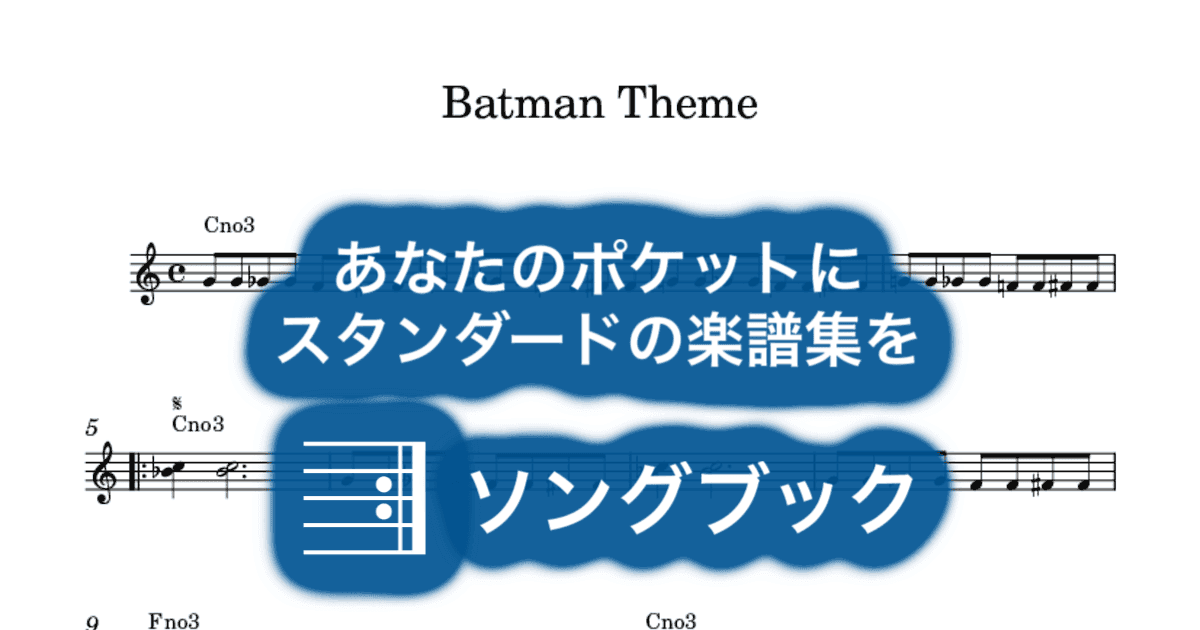 Batman Theme

Cno3

あなたのポケットに
スタンダードの楽譜集を

5
Cno3

ソングブック

9 Fno3 Cno3